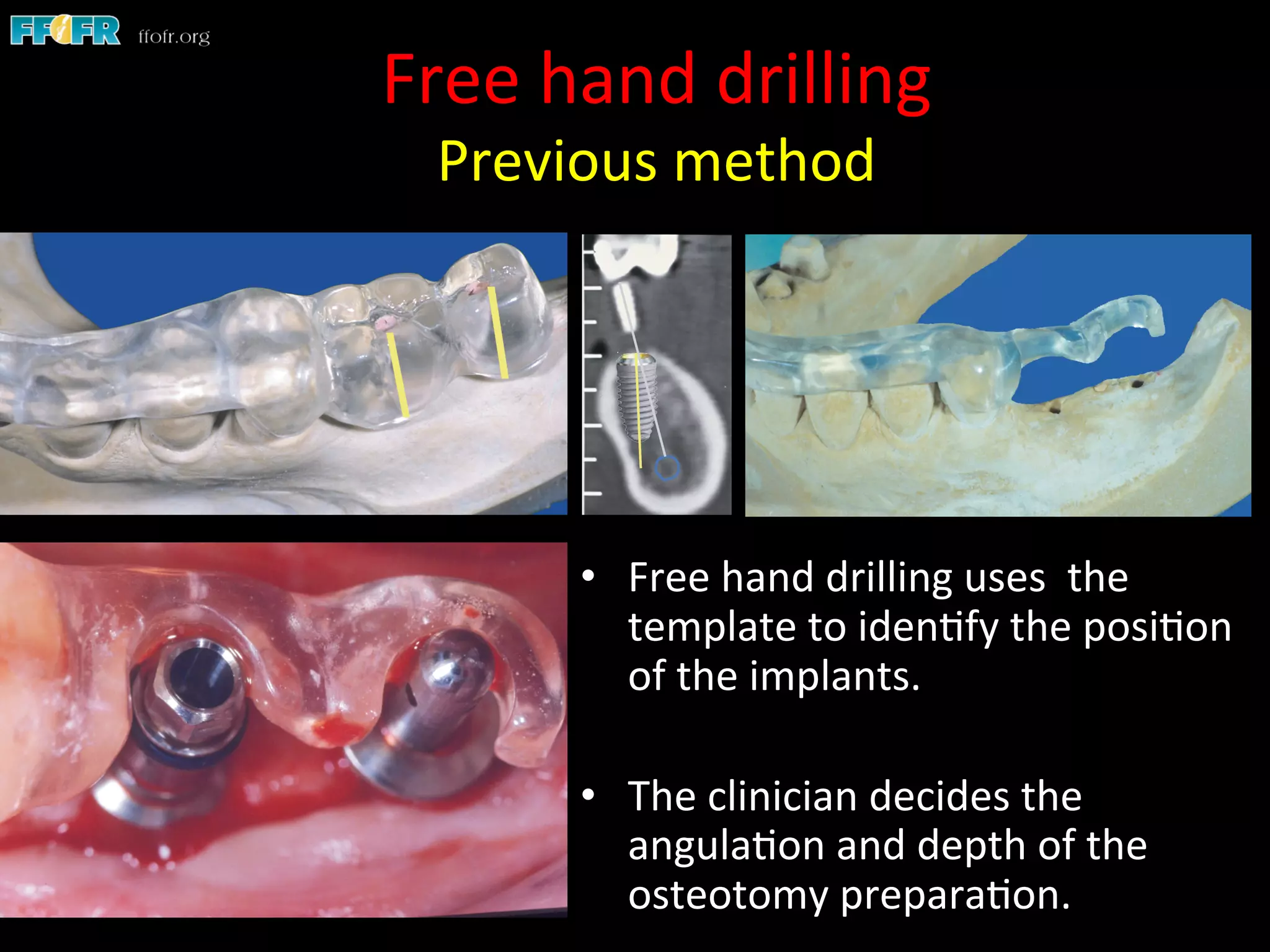 FFOFR ffofr.org

Free hand drilling
Previous method

• Free hand drilling uses the template to identify the position of the implants.

• The clinician decides the angulation and depth of the osteotomy preparation.